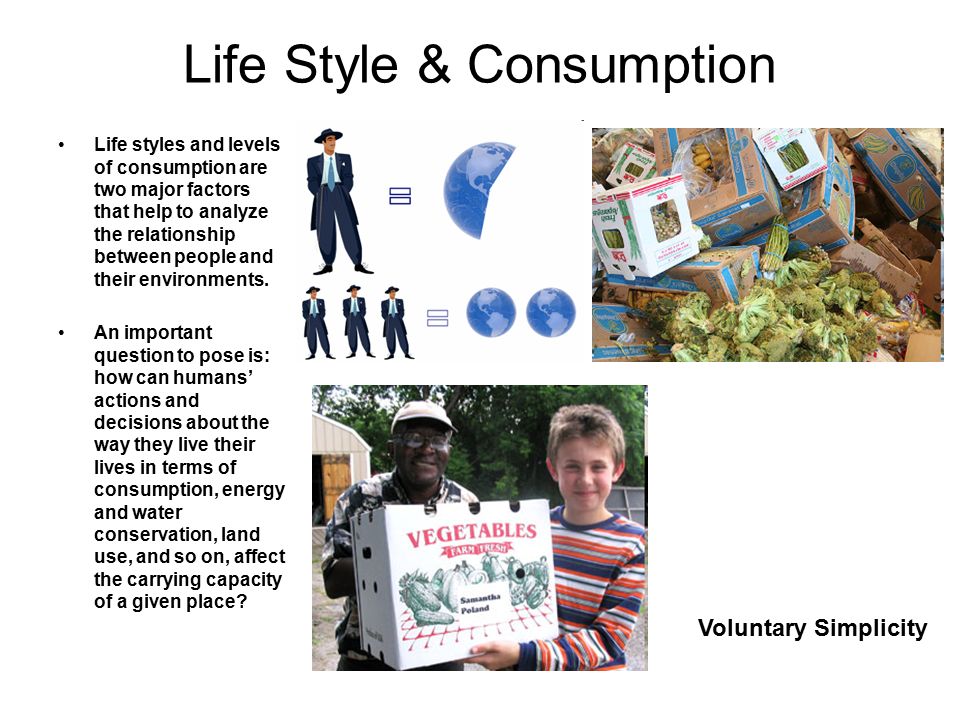 Life Style & Consumption

• Life styles and levels of consumption are two major factors that help to analyze the relationship between people and their environments.

• An important question to pose is: how can humans' actions and decisions about the way they live their lives in terms of consumption, energy and water conservation, land use, and so on, affect the carrying capacity of a given place?

VEGETABLES
FARM FRESH
Samantha
Poland

Voluntary Simplicity